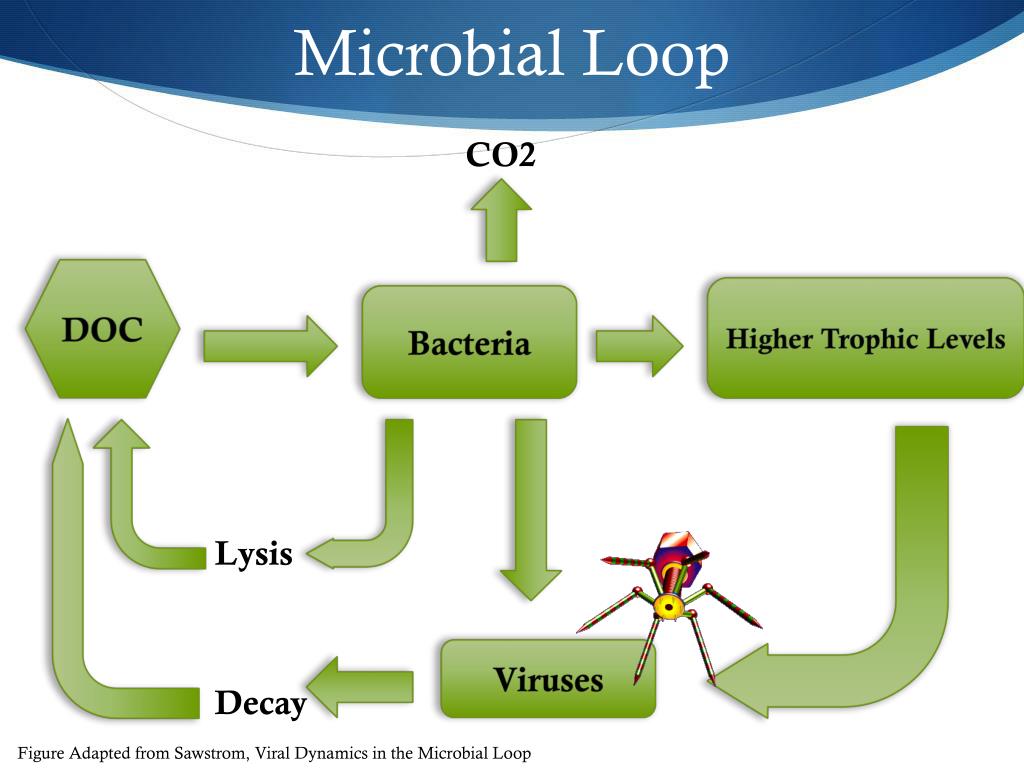 Microbial Loop

CO2

DOC

Bacteria

Higher Trophic Levels

Lysis

Viruses

Decay

Figure Adapted from Sawstrom, Viral Dynamics in the Microbial Loop